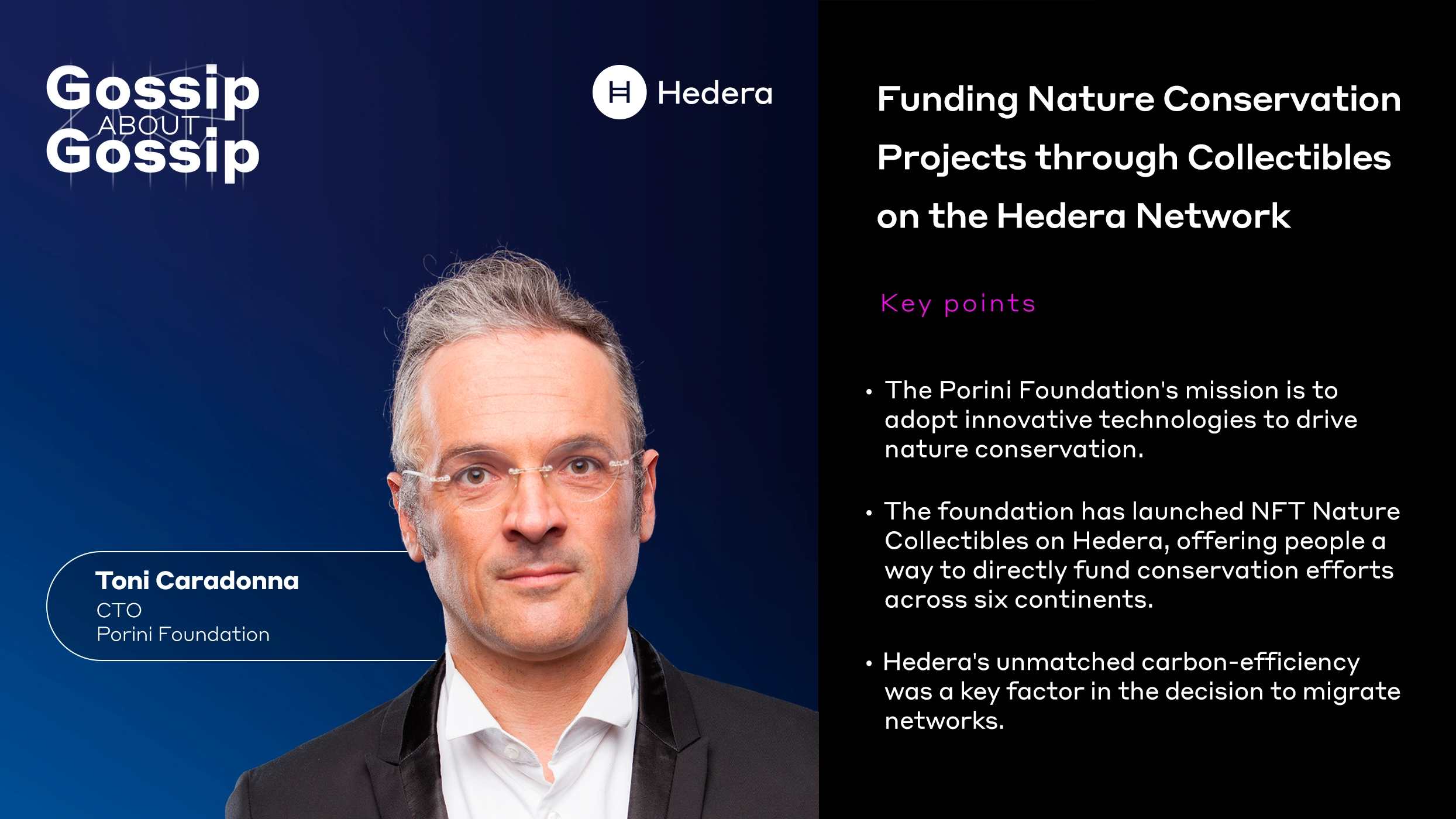 Gossip ABOUT Gossip

Hedera

Toni Caradonna
CTO
Porini Foundation

Funding Nature Conservation Projects through Collectibles on the Hedera Network

Key points

• The Porini Foundation's mission is to adopt innovative technologies to drive nature conservation.

• The foundation has launched NFT Nature Collectibles on Hedera, offering people a way to directly fund conservation efforts across six continents.

• Hedera's unmatched carbon-efficiency was a key factor in the decision to migrate networks.